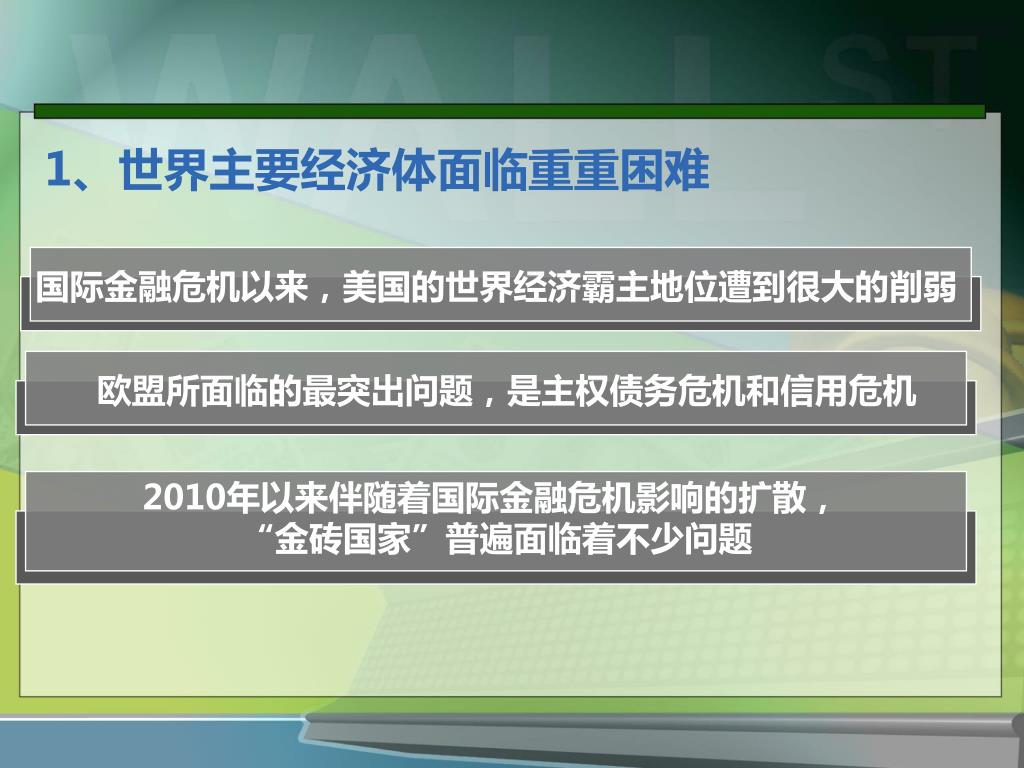 WALL ST

1、世界主要经济体面临重重困难

国际金融危机以来，美国的世界经济霸主地位遭到很大的削弱

欧盟所面临的最突出问题，是主权债务危机和信用危机

2010年以来伴随着国际金融危机影响的扩散，“金砖国家”普遍面临着不少问题